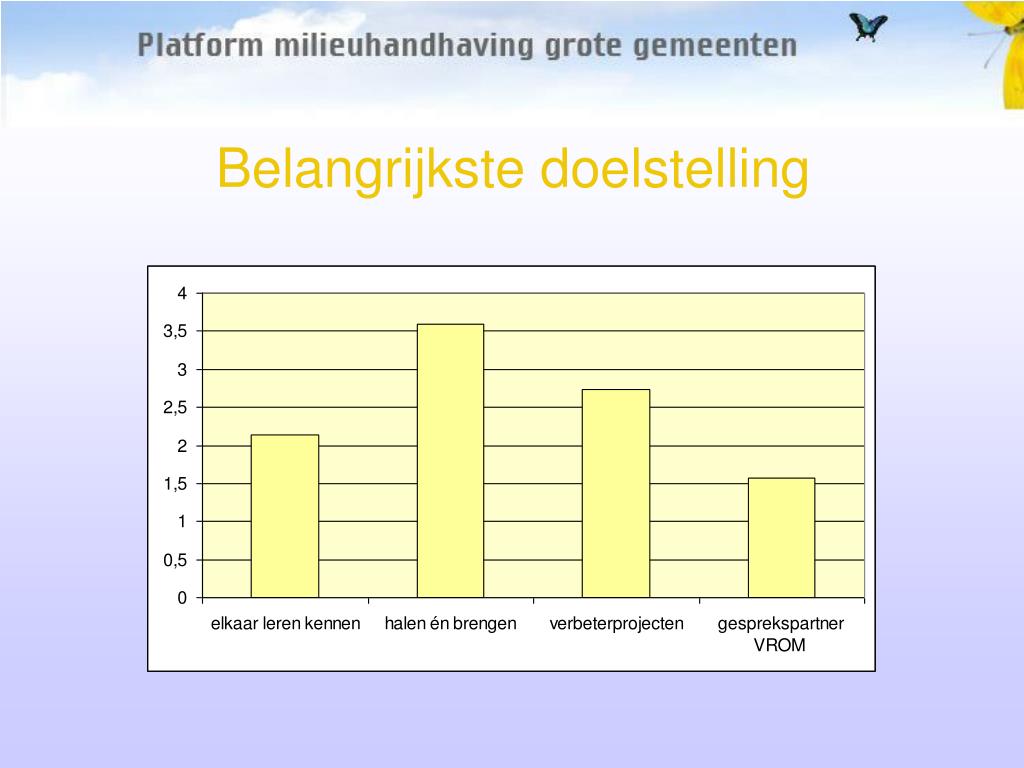 Platform milieuhandhaving grote gemeenten

Belangrijkste doelstelling

4
3,5
3
2,5
2
1,5
1
0,5
0

elkaar leren kennen
halen én brengen
verbeterprojecten
gesprekspartner VROM